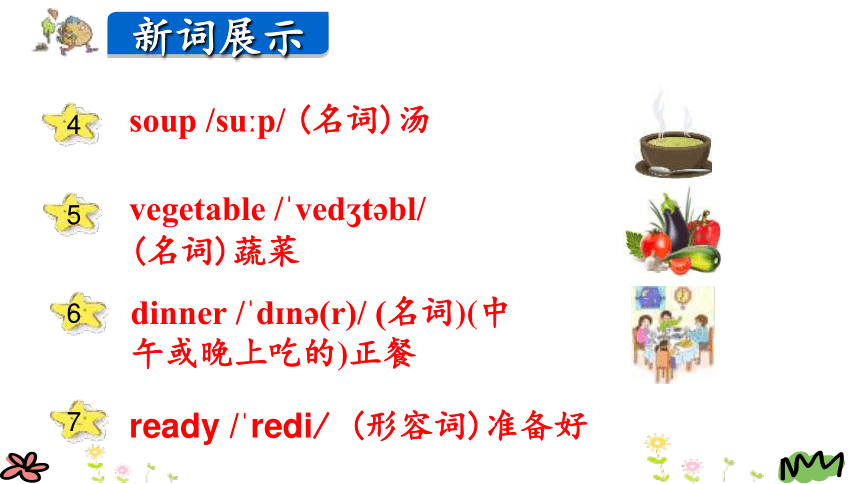 新词展示

4 soup /suːp/ (名词) 汤

5 vegetable /ˈvedʒtəbl/ (名词) 蔬菜

6 dinner /ˈdɪnə(r)/ (名词)(中午或晚上吃的)正餐

7 ready /ˈredi/ (形容词) 准备好